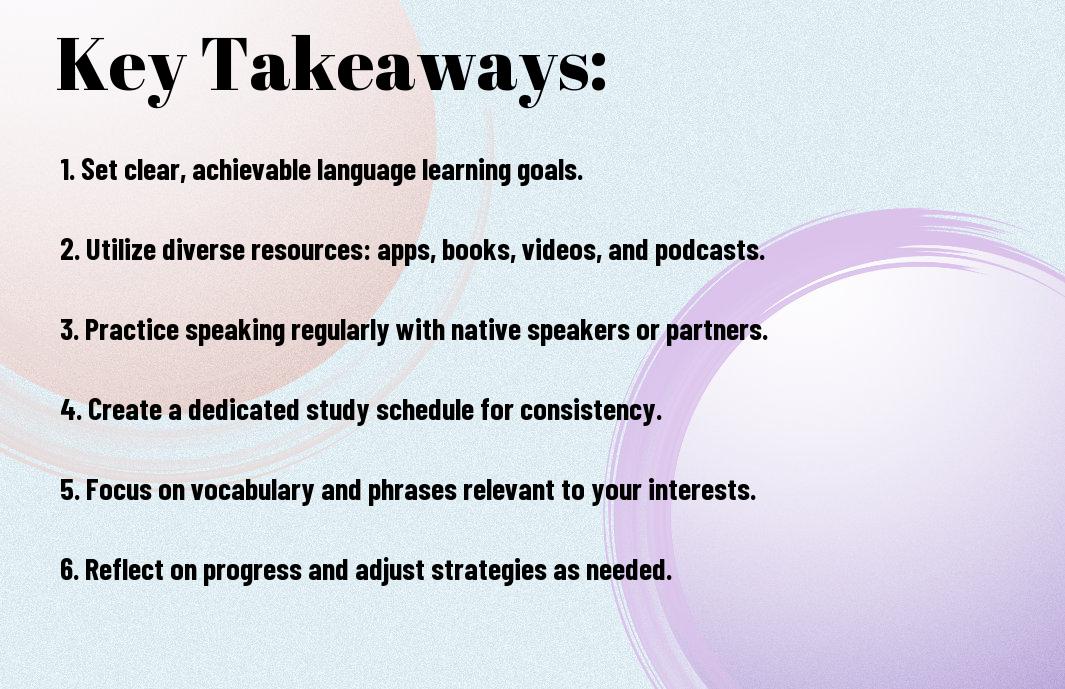 Key Takeaways:

1. Set clear, achievable language learning goals.

2. Utilize diverse resources: apps, books, videos, and podcasts.

3. Practice speaking regularly with native speakers or partners.

4. Create a dedicated study schedule for consistency.

5. Focus on vocabulary and phrases relevant to your interests.

6. Reflect on progress and adjust strategies as needed.